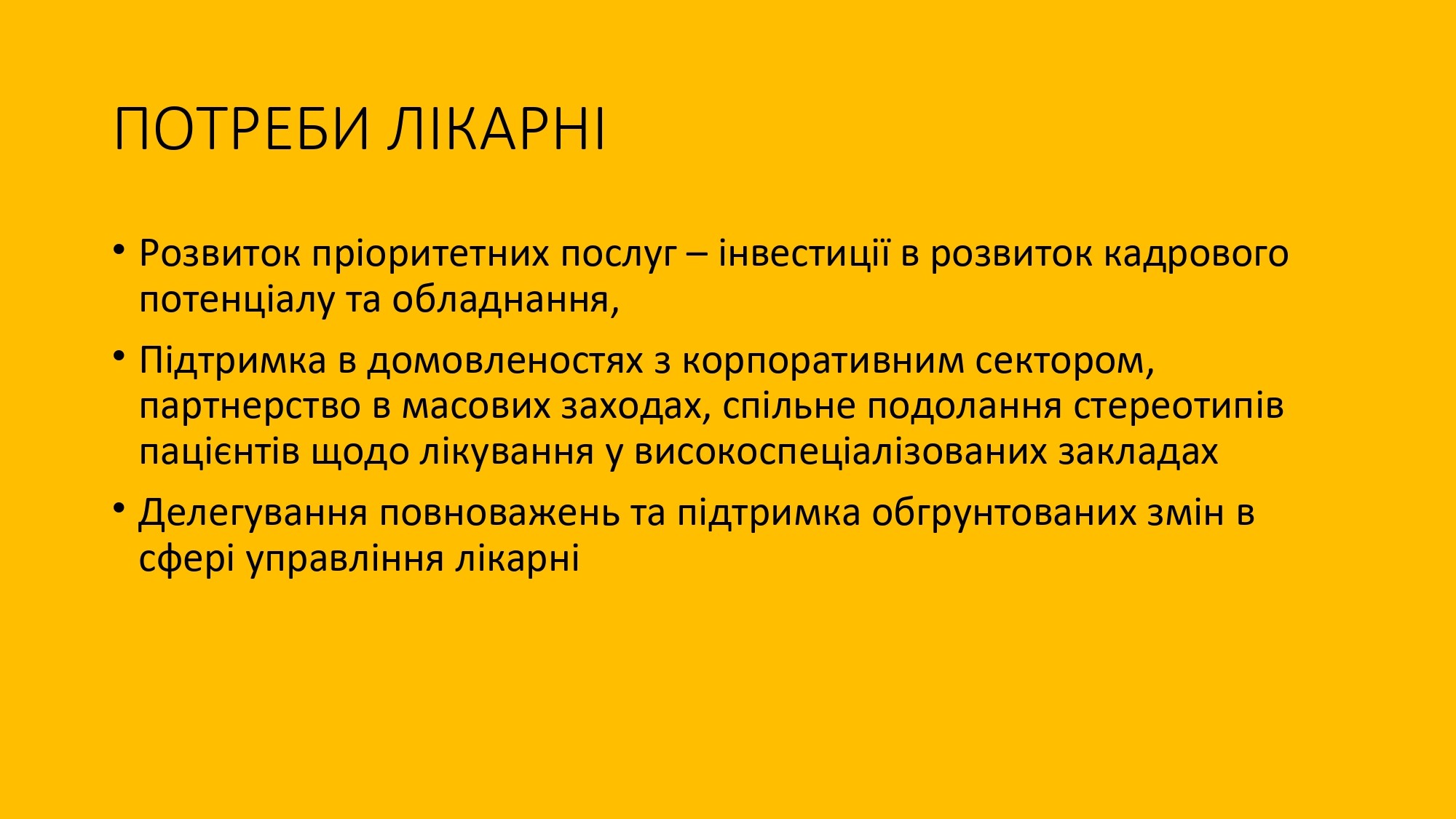 ПОТРЕБИ ЛІКАРНІ

• Розвиток пріоритетних послуг – інвестиції в розвиток кадрового потенціалу та обладнання,

• Підтримка в домовленостях з корпоративним сектором, партнерство в масових заходах, спільне подолання стереотипів пацієнтів щодо лікування у високоспеціалізованих закладах

• Делегування повноважень та підтримка обгрунтованих змін в сфері управління лікарні